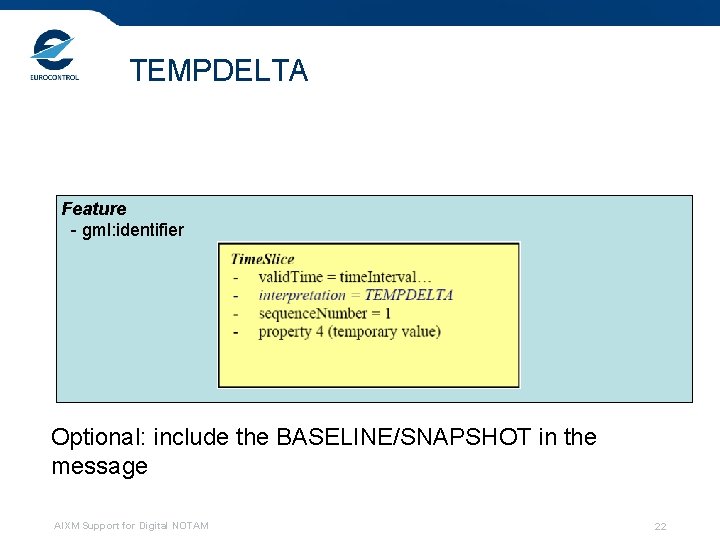 EUROCONTROL

TEMPDELTA

Feature
- gml:identifier

TimeSlice
- validTime = timeInterval…
- interpretation = TEMPDELTA
- sequenceNumber = 1
- property 4 (temporary value)

Optional: include the BASELINE/SNAPSHOT in the message

AIXM Support for Digital NOTAM

22